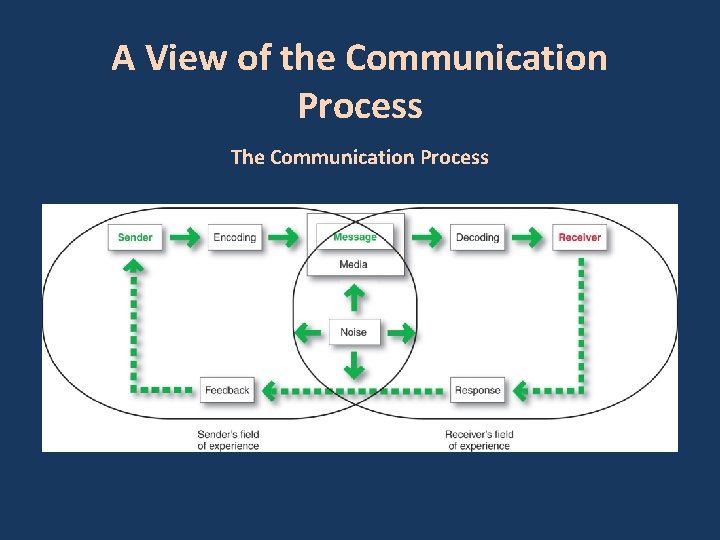 A View of the Communication Process

The Communication Process

Sender

Encoding

Message

Media

Decoding

Receiver

Noise

Feedback

Response

Sender's field of experience

Receiver's field of experience